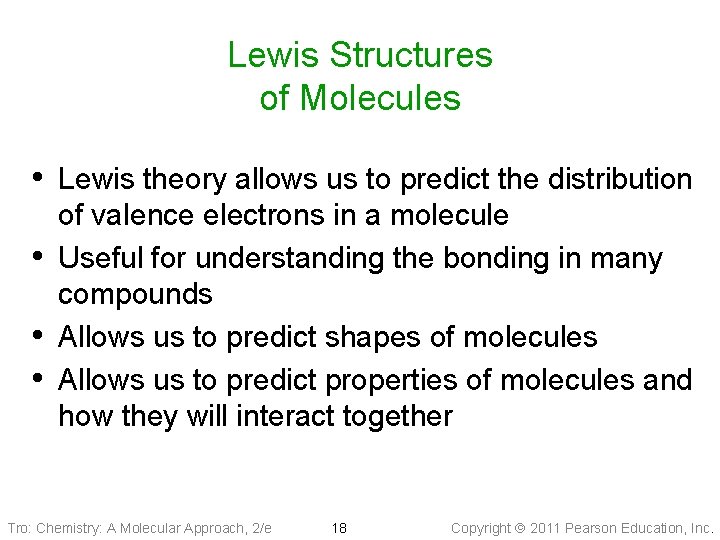 Lewis Structures of Molecules

• Lewis theory allows us to predict the distribution of valence electrons in a molecule
• Useful for understanding the bonding in many compounds
• Allows us to predict shapes of molecules
• Allows us to predict properties of molecules and how they will interact together

Tro: Chemistry: A Molecular Approach, 2/e 18 Copyright © 2011 Pearson Education, Inc.